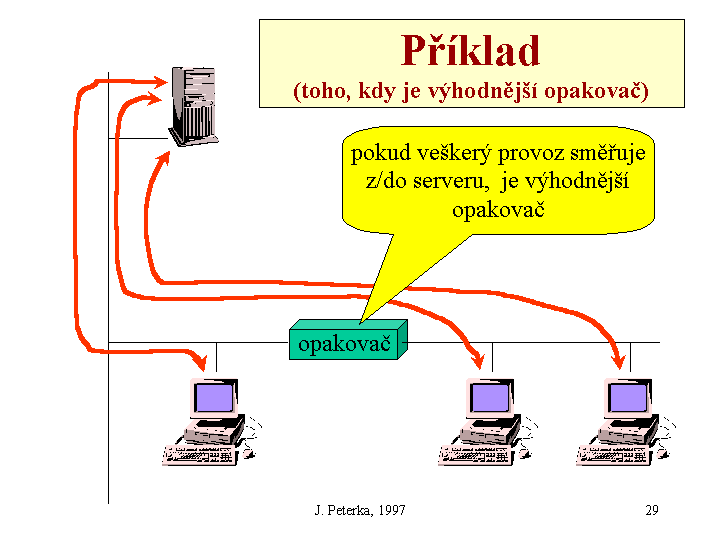 Příklad
(toho, kdy je výhodnější opakovač)

pokud veškerý provoz směřuje z/do serveru, je výhodnější opakovač

opakovač

J. Peterka, 1997

29